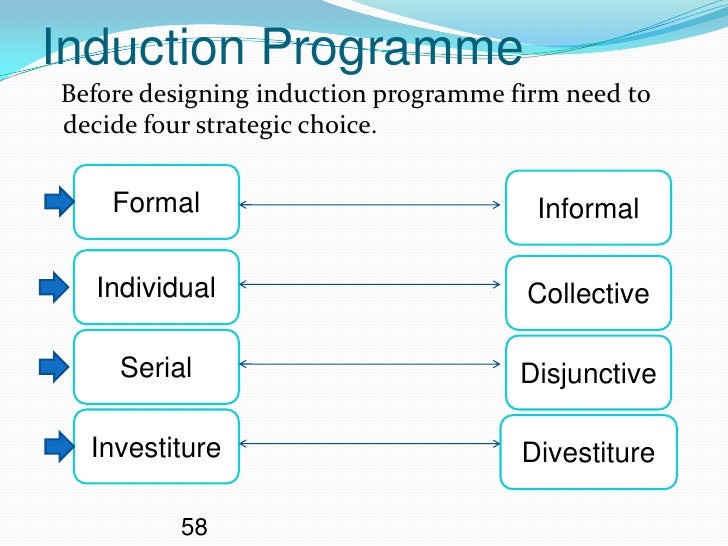 Induction Programme

Before designing induction programme firm need to decide four strategic choice.

Formal

Informal

Individual

Collective

Serial

Disjunctive

Investiture

Divestiture

58